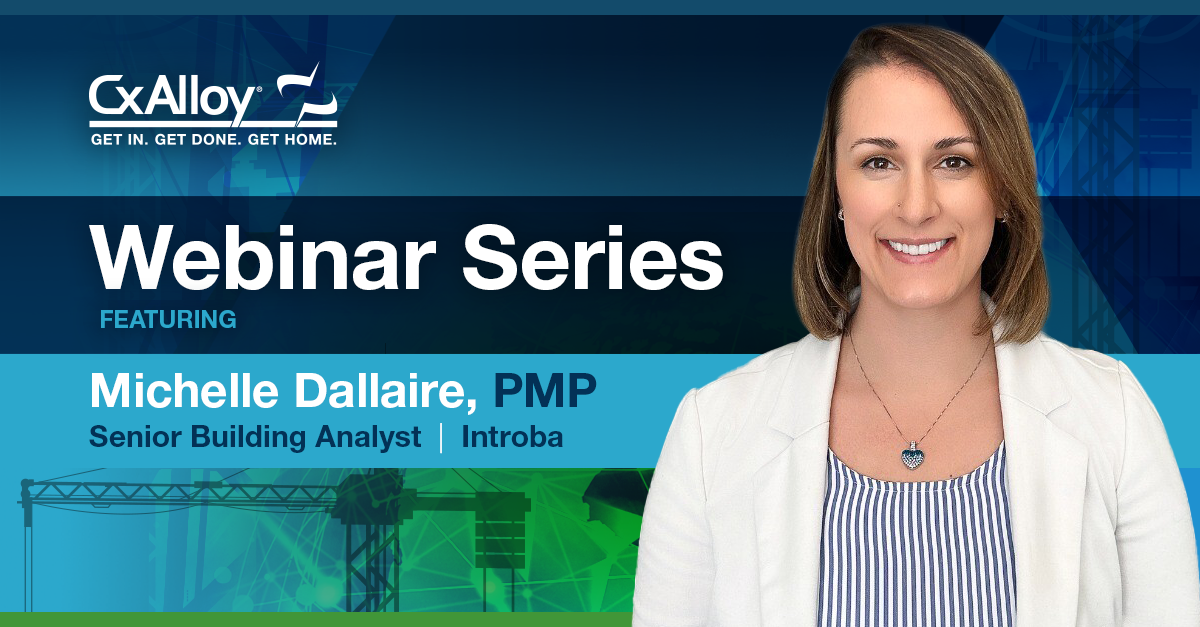 CxAlloy®
GET IN. GET DONE. GET HOME.

Webinar Series
FEATURING

Michelle Dallaire, PMP
Senior Building Analyst | Introba